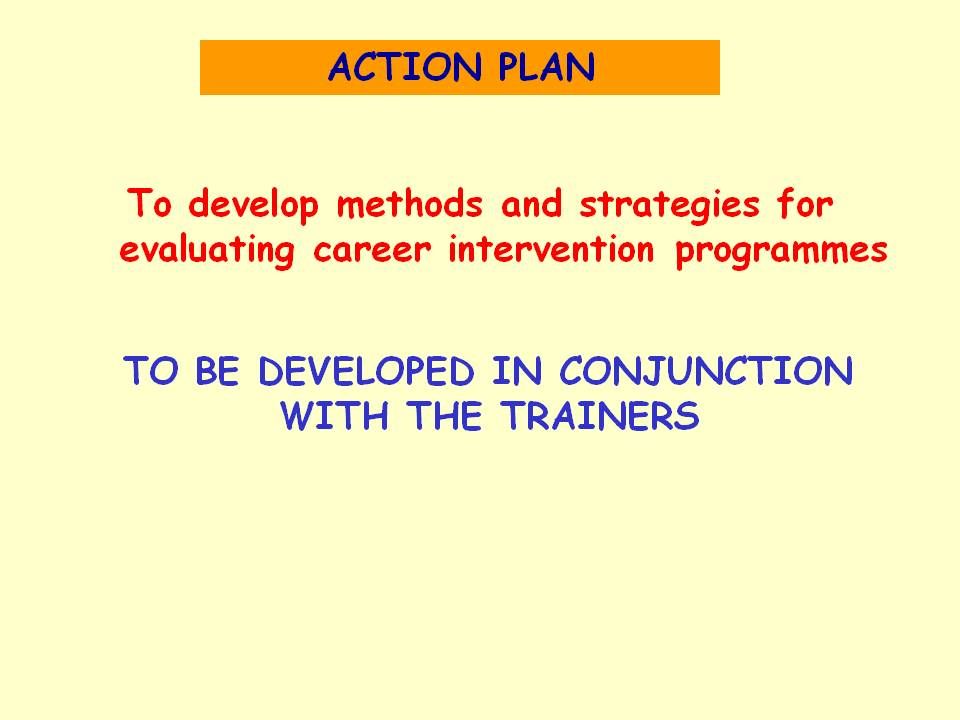 ACTION PLAN

To develop methods and strategies for evaluating career intervention programmes

TO BE DEVELOPED IN CONJUNCTION WITH THE TRAINERS